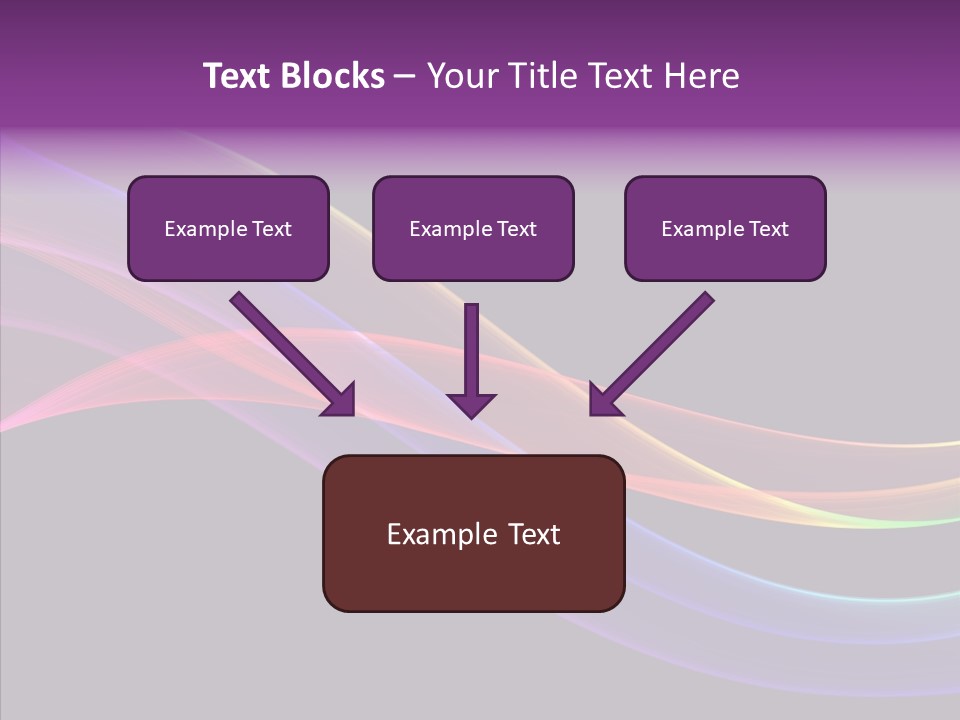 Text Blocks – Your Title Text Here

Example Text

Example Text

Example Text

Example Text